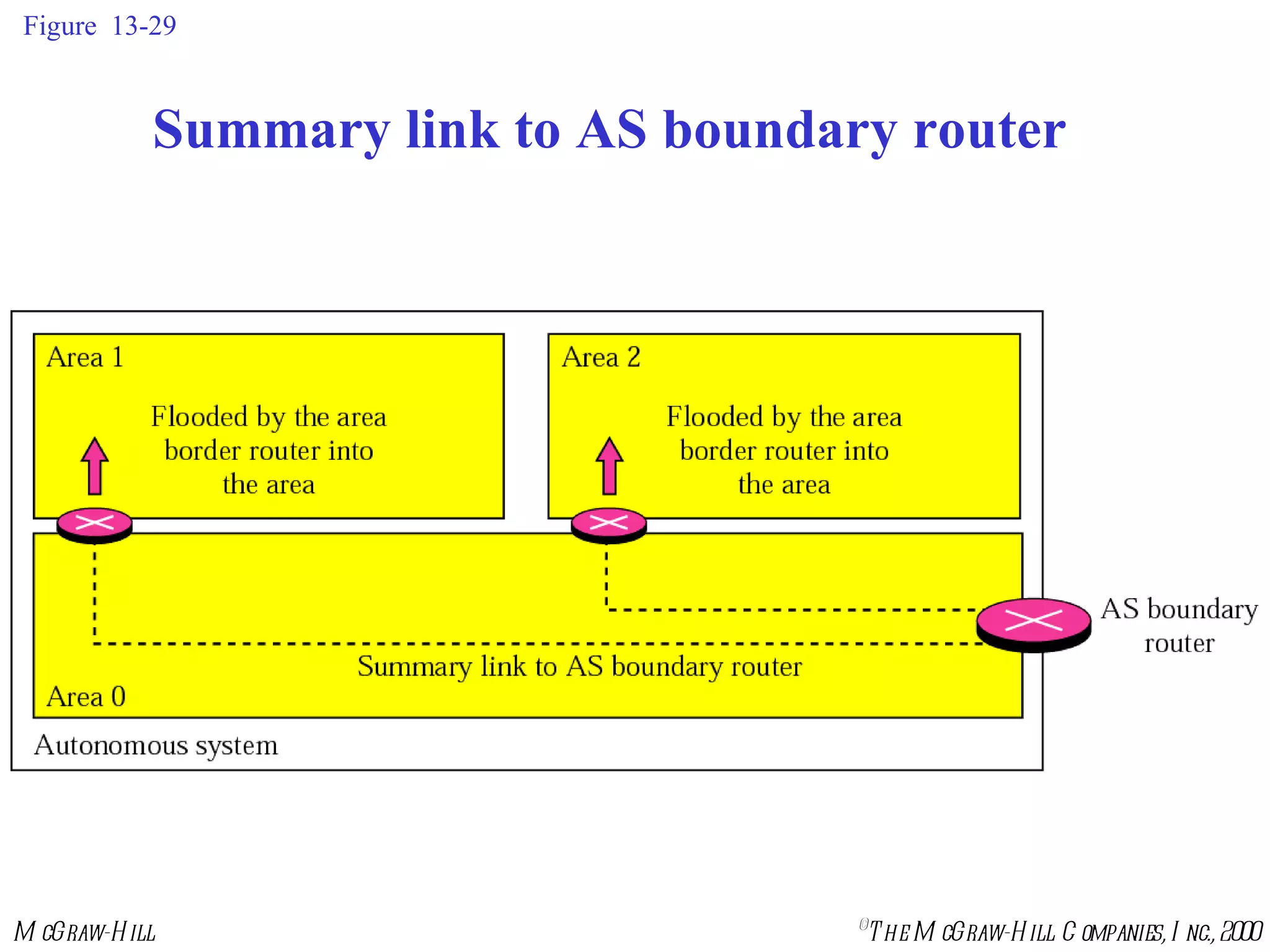 Figure 13-29

Summary link to AS boundary router

Area 1

Flooded by the area border router into the area

Area 2

Flooded by the area border router into the area

AS boundary router

Summary link to AS boundary router

Area 0

Autonomous system

McGraw-Hill

©The McGraw-Hill Companies, Inc., 2000